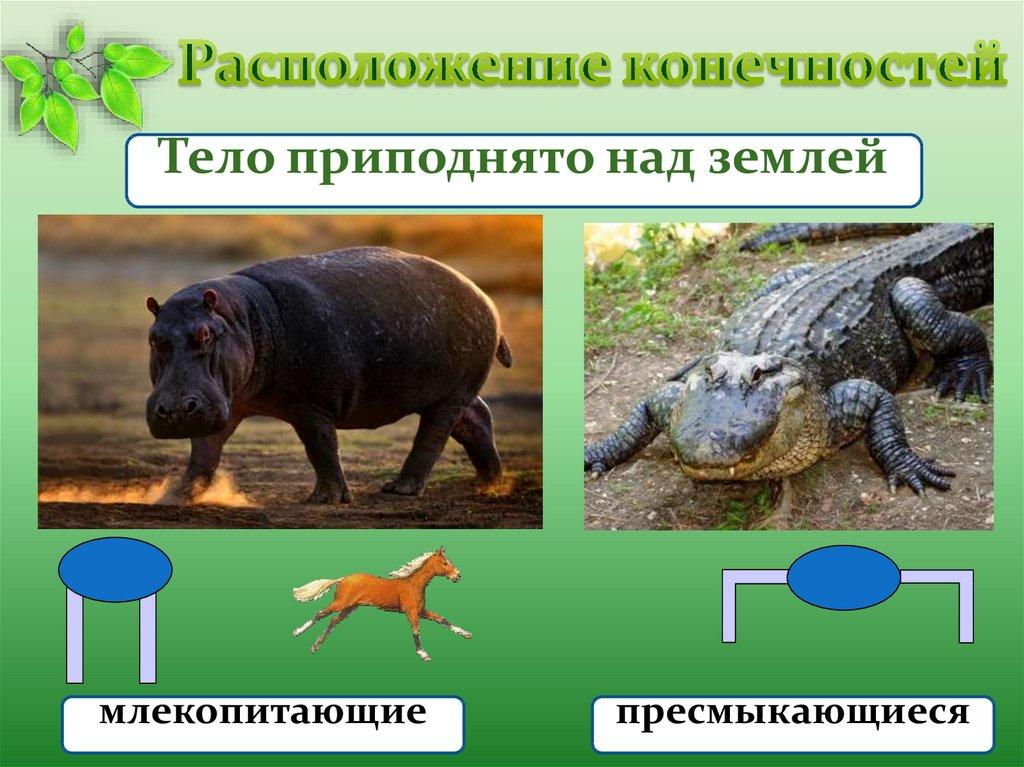 Расположение конечностей

Тело приподнято над землей

млекопитающие

пресмыкающиеся